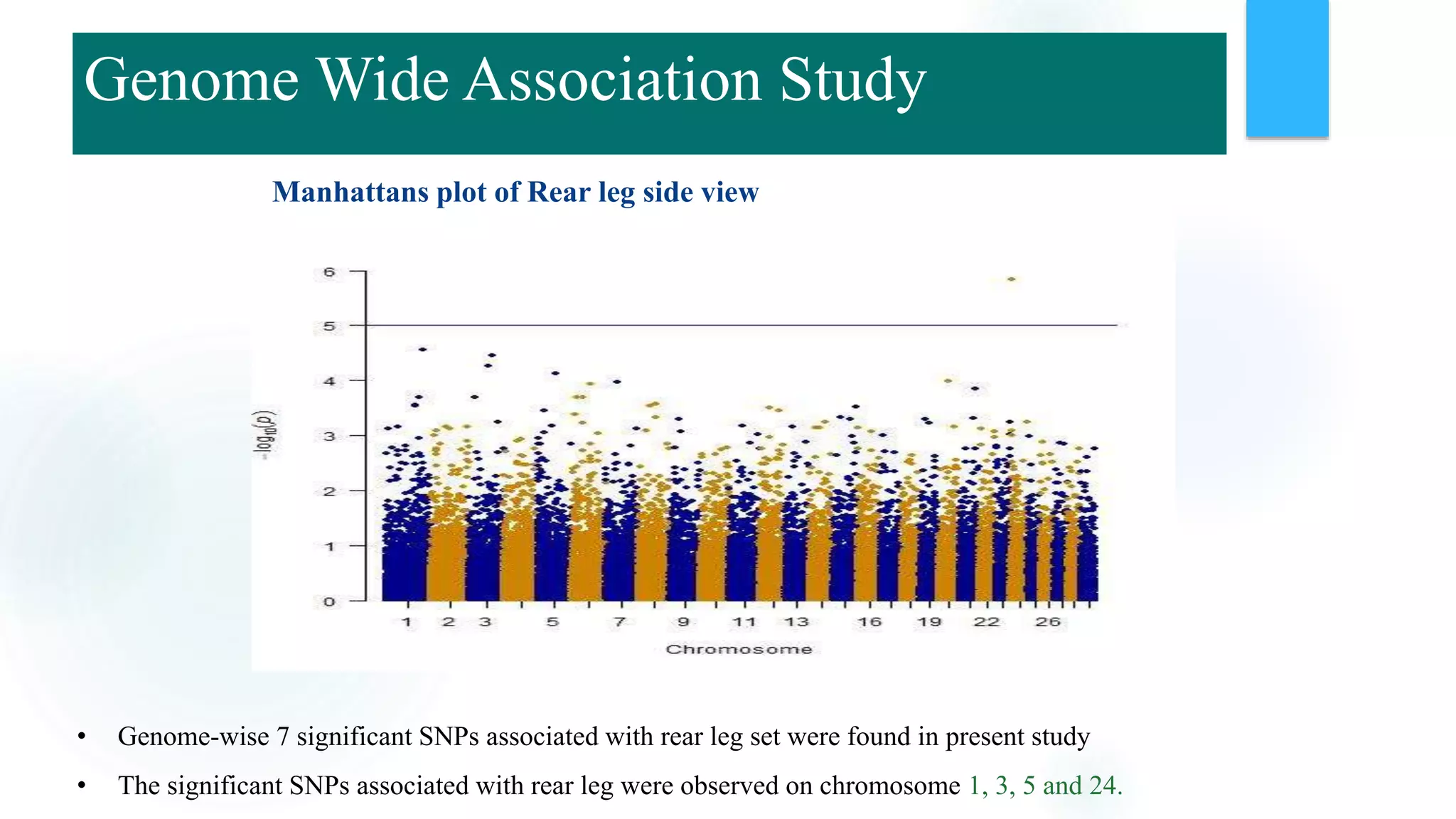 Genome Wide Association Study

Manhattans plot of Rear leg side view

6
5
4
3
2
1
0
$-\log_{10}(p)$

1 2 3 5 7 9 11 13 16 19 22 26
Chromosome

• Genome-wise 7 significant SNPs associated with rear leg set were found in present study

• The significant SNPs associated with rear leg were observed on chromosome 1, 3, 5 and 24.